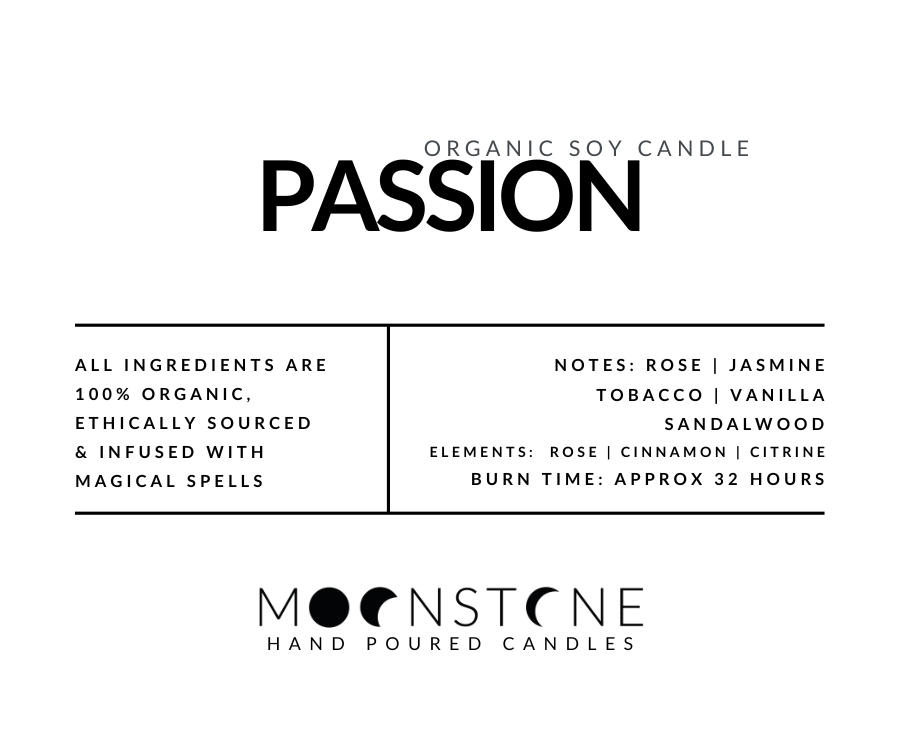 ORGANIC SOY CANDLE
PASSION

ALL INGREDIENTS ARE 100% ORGANIC, ETHICALLY SOURCED & INFUSED WITH MAGICAL SPELLS

NOTES: ROSE | JASMINE
TOBACCO | VANILLA
SANDALWOOD
ELEMENTS: ROSE | CINNAMON | CITRINE
BURN TIME: APPROX 32 HOURS

MOONSTONE
HAND POURED CANDLES